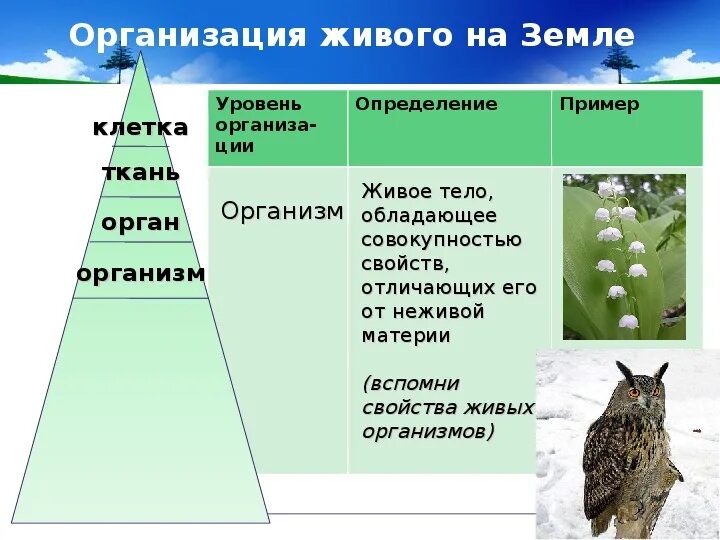 Организация живого на Земле

клетка
ткань
орган
организм

| Уровень организации | Определение | Пример |
|---|---|---|
| Организм | Живое тело, обладающее совокупностью свойств, отличающих его от неживой материи (вспомни свойства живых организмов) | |